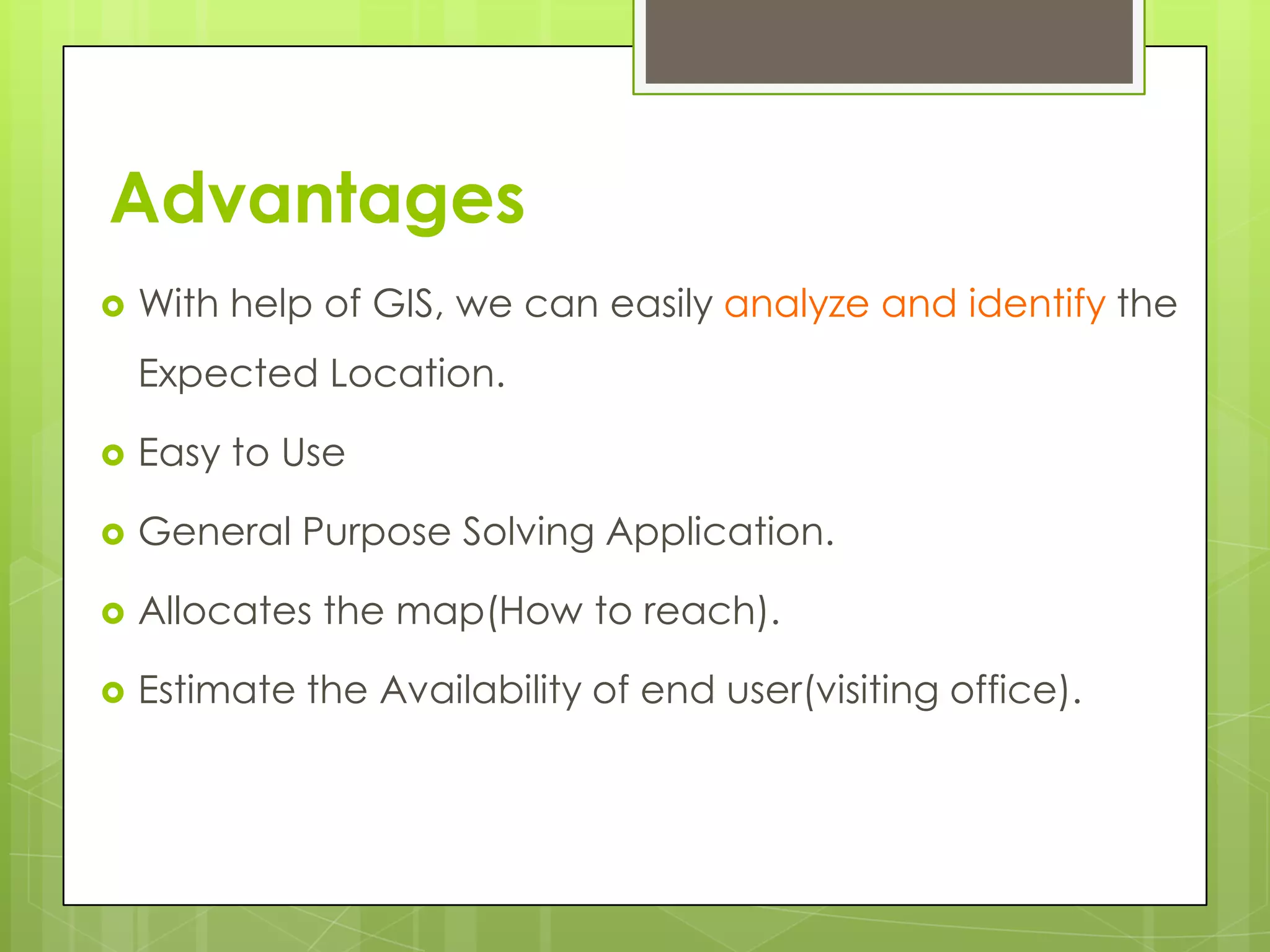 Advantages

With help of GIS, we can easily analyze and identify the Expected Location.

Easy to Use

General Purpose Solving Application.

Allocates the map(How to reach).

Estimate the Availability of end user(visiting office).